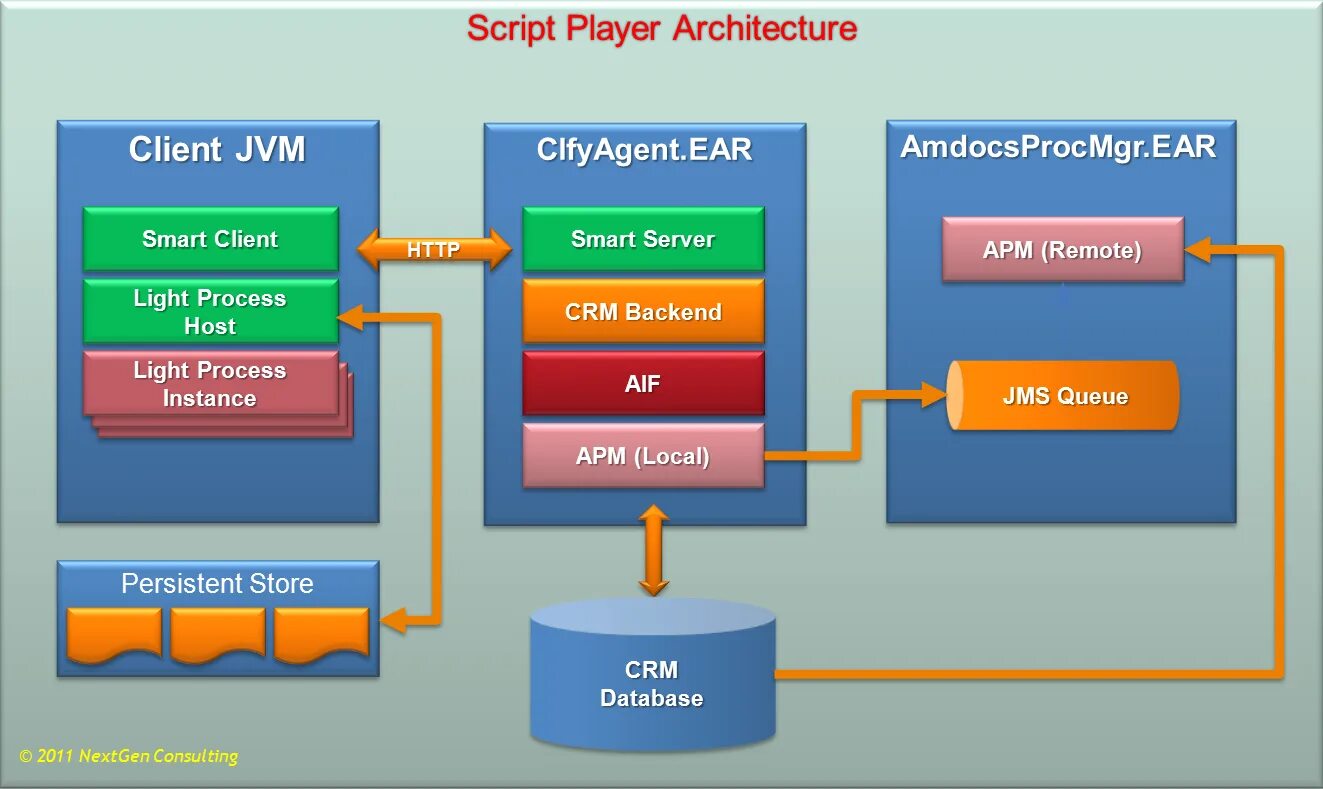 Script Player Architecture

Client JVM

Smart Client

Light Process Host

Light Process Instance

HTTP

ClfyAgent.EAR

Smart Server

CRM Backend

AIF

APM (Local)

AmdocsProcMgr.EAR

APM (Remote)

JMS Queue

Persistent Store

CRM Database

© 2011 NextGen Consulting